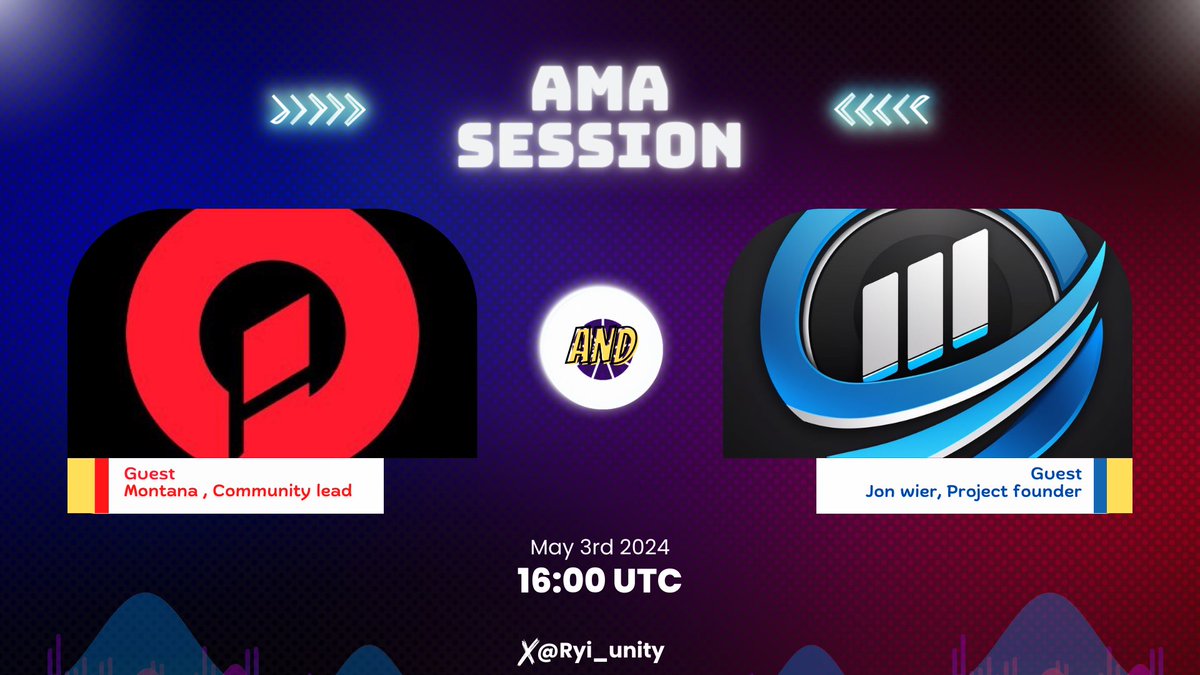 AMA SESSION

AND

Guest
Montana , Community lead

Guest
Jon wier, Project founder

May 3rd 2024
16:00 UTC

X@Ryi_unity